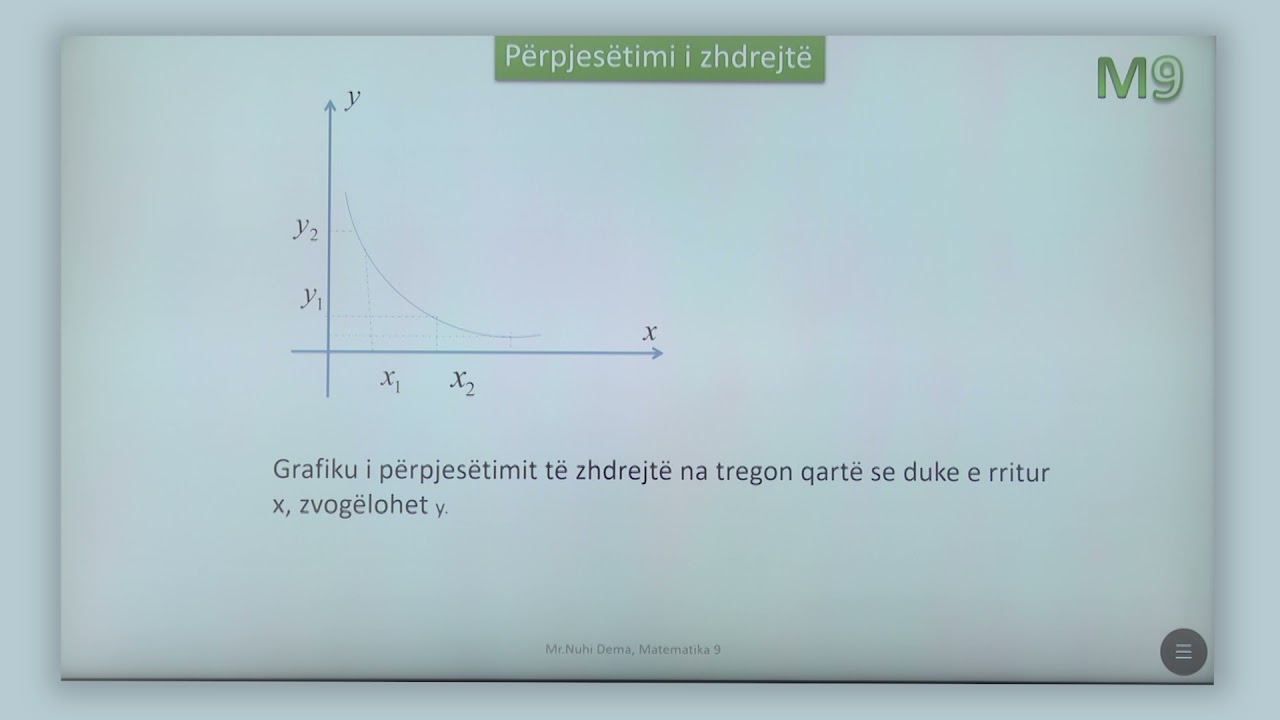 Përpjesëtimi i zhdrejtë

M9

$y$

$y_2$

$y_1$

$x$

$x_1$ $x_2$

Grafiku i përpjesëtimit të zhdrejtë na tregon qartë se duke e rritur x, zvogëlohet y.

Mr.Nuhi Dema, Matematika 9